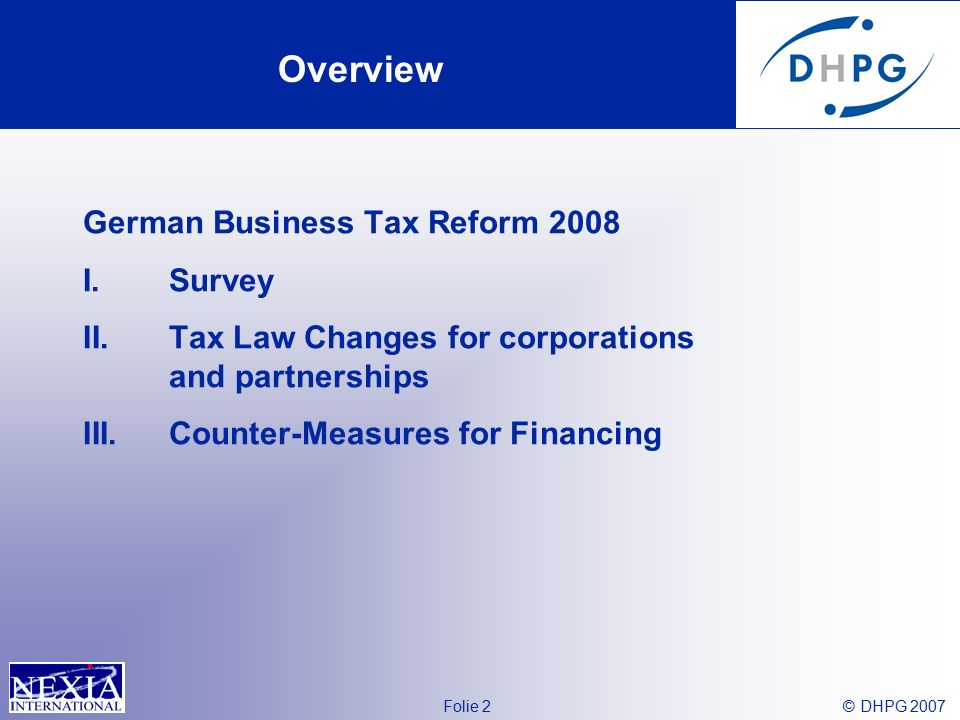 Overview

DHPG

German Business Tax Reform 2008

I. Survey

II. Tax Law Changes for corporations and partnerships

III. Counter-Measures for Financing

NEXIA INTERNATIONAL

Folie 2

© DHPG 2007